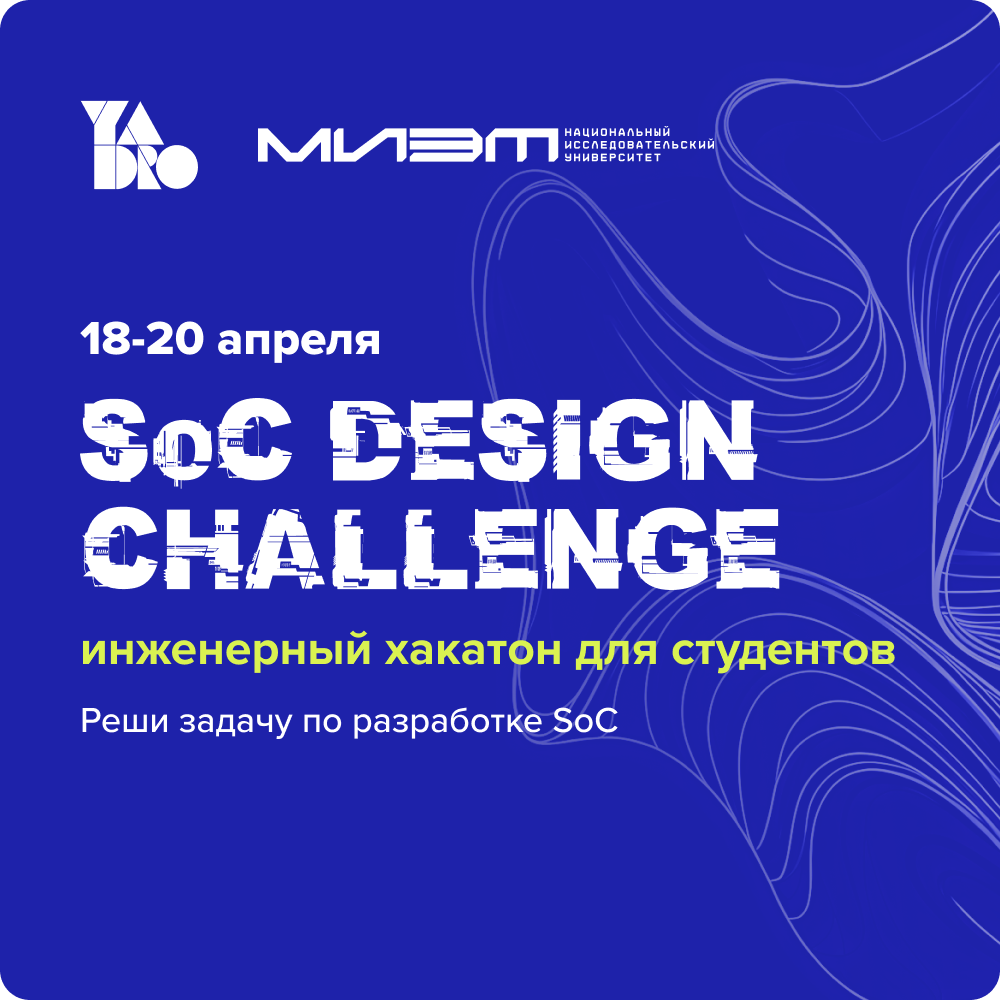 YADRO

МИЭТ НАЦИОНАЛЬНЫЙ ИССЛЕДОВАТЕЛЬСКИЙ УНИВЕРСИТЕТ

18-20 апреля

SoC DESIGN CHALLENGE

инженерный хакатон для студентов

Реши задачу по разработке SoC